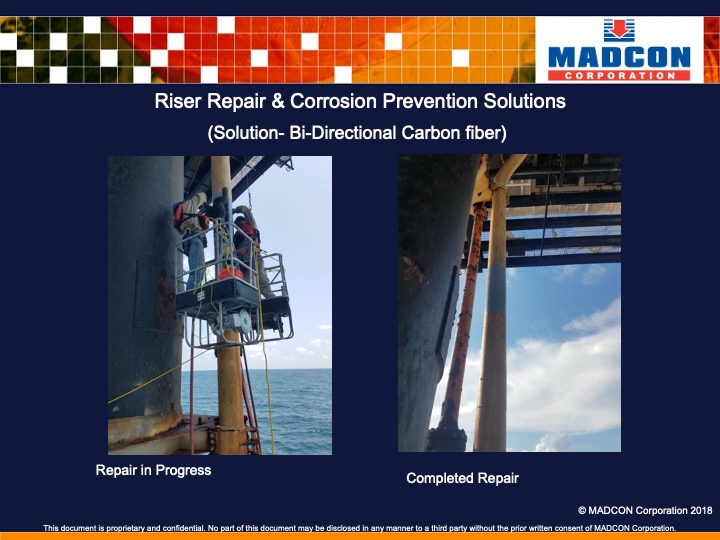 MADCON
CORPORATION

Riser Repair & Corrosion Prevention Solutions

(Solution- Bi-Directional Carbon fiber)

Repair in Progress

Completed Repair

© MADCON Corporation 2018

This document is proprietary and confidential. No part of this document may be disclosed in any manner to a third party without the prior written consent of MADCON Corporation.